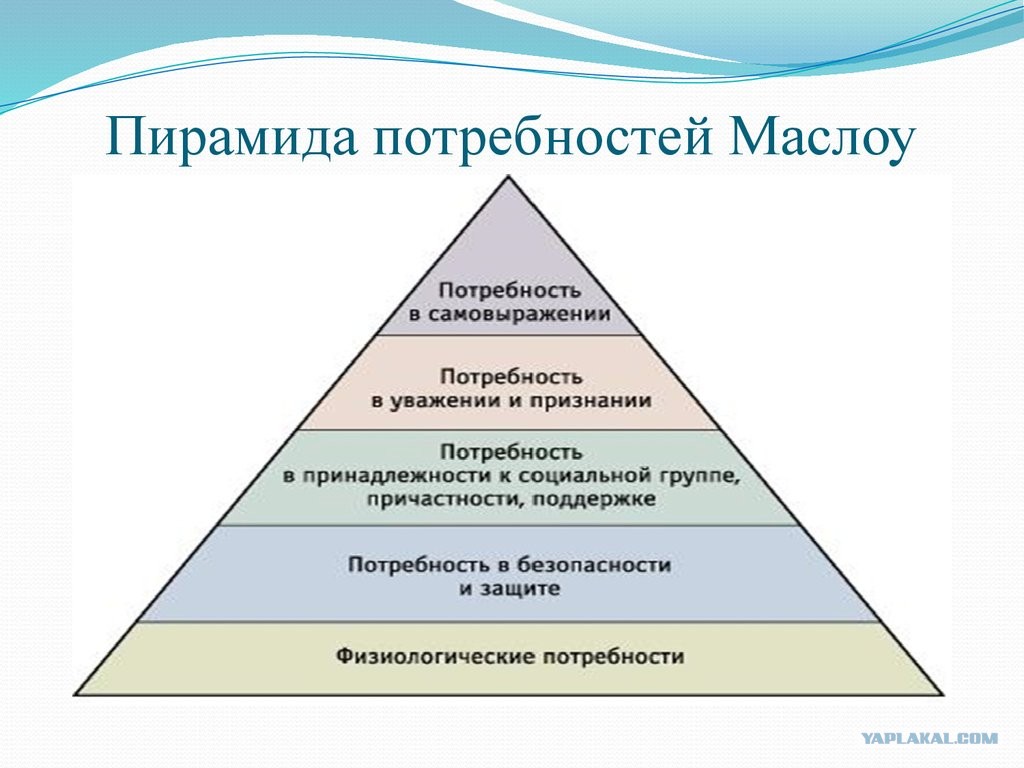 Пирамида потребностей Маслоу

Потребность в самовыражении

Потребность в уважении и признании

Потребность в принадлежности к социальной группе, причастности, поддержке

Потребность в безопасности и защите

Физиологические потребности

YAPLAKAL.COM